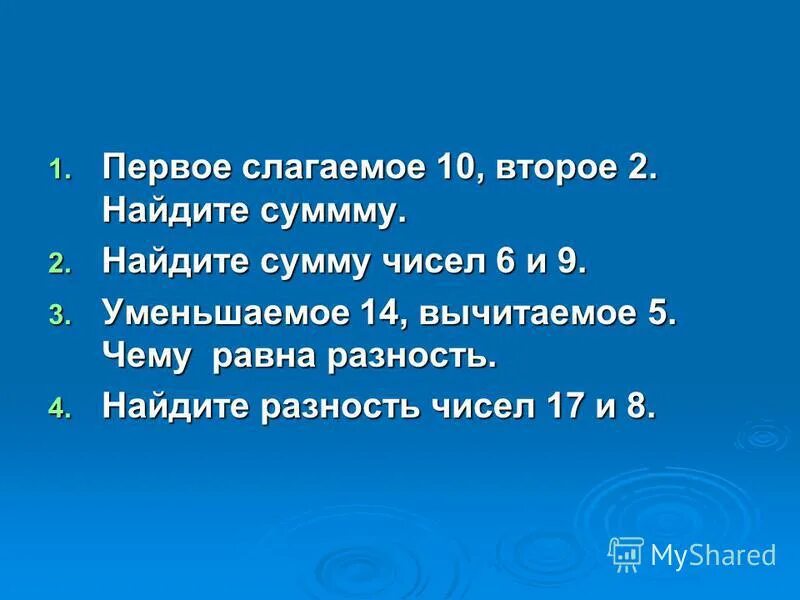 1. Первое слагаемое 10, второе 2. Найдите суммму.
2. Найдите сумму чисел 6 и 9.
3. Уменьшаемое 14, вычитаемое 5. Чему равна разность.
4. Найдите разность чисел 17 и 8.

MyShared